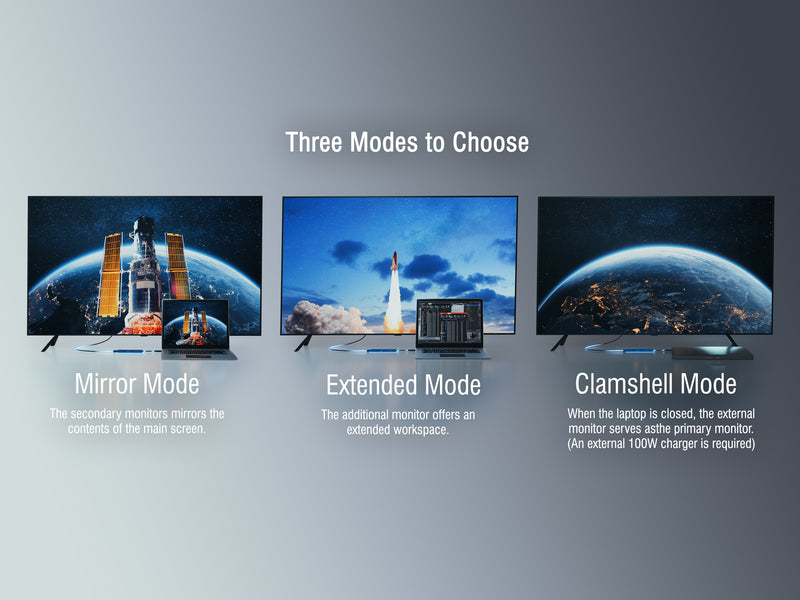 Three Modes to Choose

Mirror Mode

The secondary monitors mirrors the contents of the main screen.

Extended Mode

The additional monitor offers an extended workspace.

Clamshell Mode

When the laptop is closed, the external monitor serves asthe primary monitor. (An external 100W charger is required)